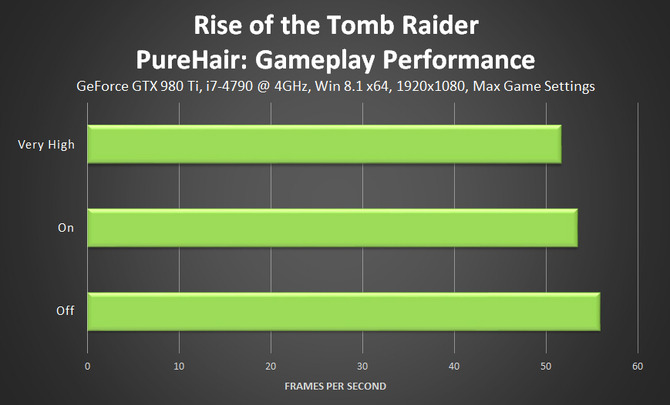 Rise of the Tomb Raider
PureHair: Gameplay Performance
GeForce GTX 980 Ti, i7-4790 @ 4GHz, Win 8.1 x64, 1920x1080, Max Game Settings

Very High
On
Off

0 10 20 30 40 50 60
FRAMES PER SECOND